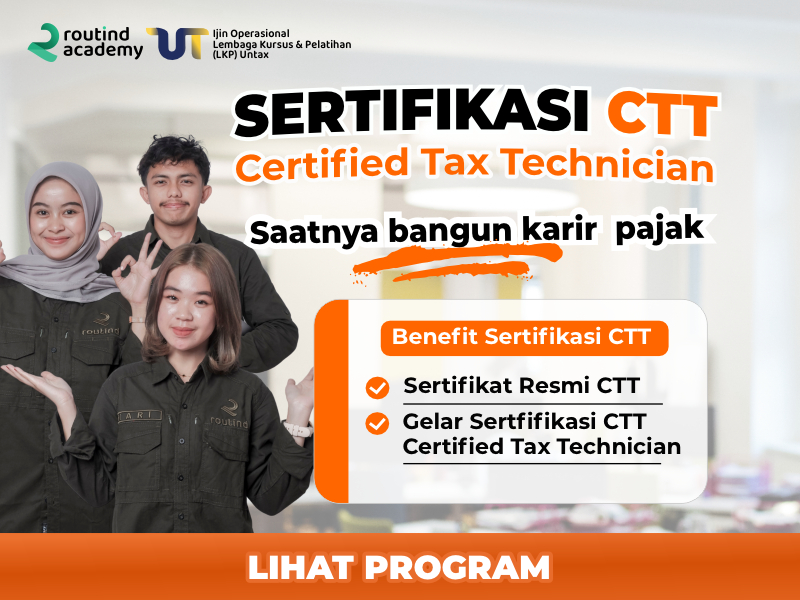 routind academy

UT Ijin Operasional Lembaga Kursus & Pelatihan (LKP) Untax

SERTIFIKASI CTT
Certified Tax Technician

Saatnya bangun karir pajak

routind

ARI

routind

Benefit Sertifikasi CTT

Sertifikat Resmi CTT

Gelar Sertfifikasi CTT Certified Tax Technician

LIHAT PROGRAM